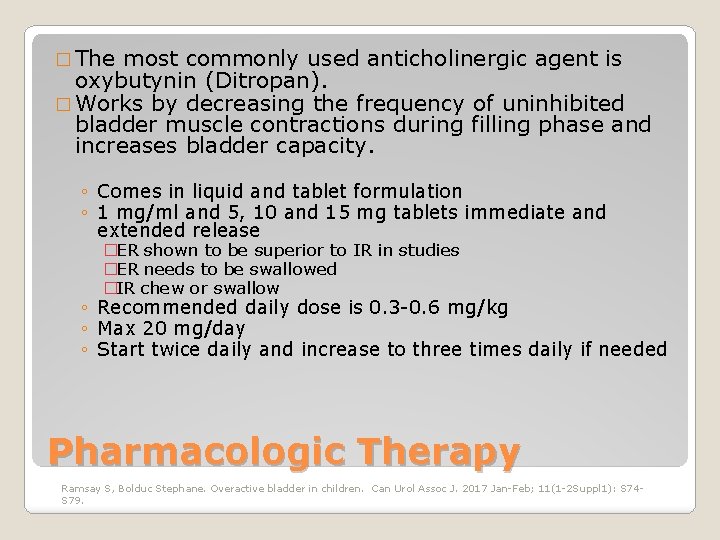 □ The most commonly used anticholinergic agent is oxybutynin (Ditropan).
□ Works by decreasing the frequency of uninhibited bladder muscle contractions during filling phase and increases bladder capacity.

◦ Comes in liquid and tablet formulation
◦ 1 mg/ml and 5, 10 and 15 mg tablets immediate and extended release
□ER shown to be superior to IR in studies
□ER needs to be swallowed
□IR chew or swallow
◦ Recommended daily dose is 0.3-0.6 mg/kg
◦ Max 20 mg/day
◦ Start twice daily and increase to three times daily if needed

Pharmacologic Therapy

Ramsay S, Bolduc Stephane. Overactive bladder in children. Can Urol Assoc J. 2017 Jan-Feb; 11(1-2Suppl1): S74-S79.